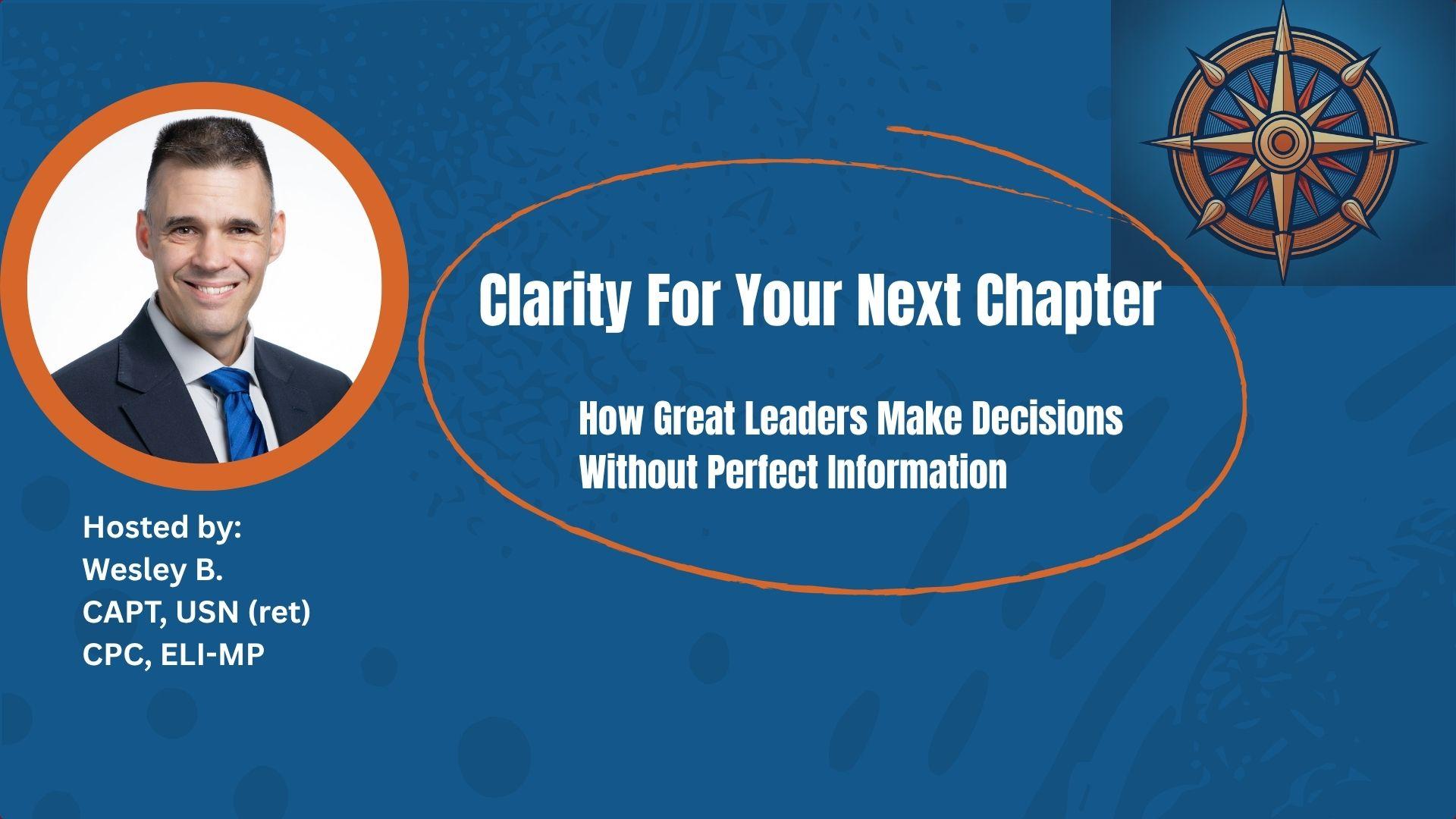 Clarity For Your Next Chapter

How Great Leaders Make Decisions Without Perfect Information

Hosted by:
Wesley B.
CAPT, USN (ret)
CPC, ELI-MP